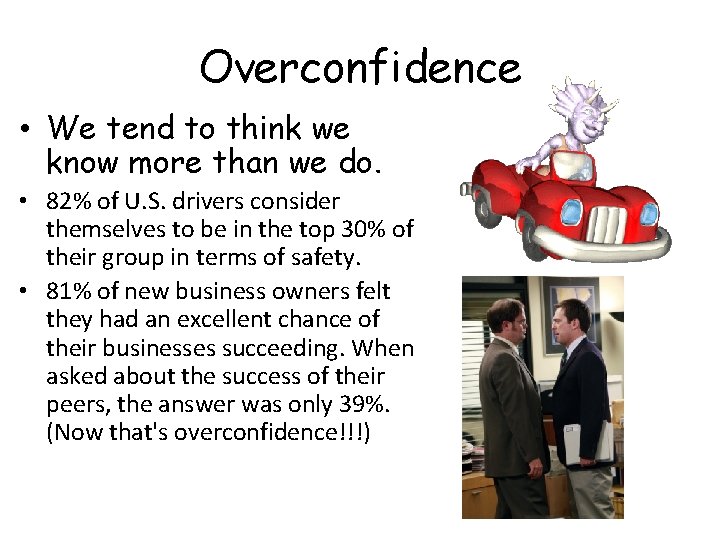 Overconfidence

• We tend to think we know more than we do.

• 82% of U.S. drivers consider themselves to be in the top 30% of their group in terms of safety.

• 81% of new business owners felt they had an excellent chance of their businesses succeeding. When asked about the success of their peers, the answer was only 39%. (Now that's overconfidence!!!)